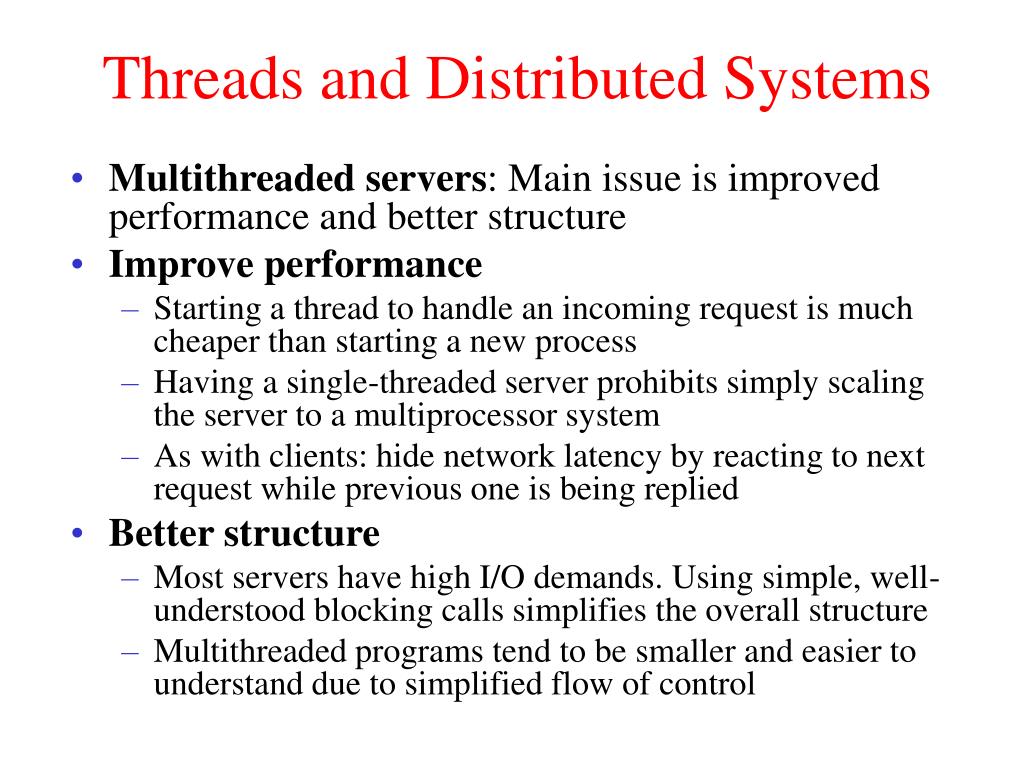 Threads and Distributed Systems

• Multithreaded servers: Main issue is improved performance and better structure
• Improve performance
– Starting a thread to handle an incoming request is much cheaper than starting a new process
– Having a single-threaded server prohibits simply scaling the server to a multiprocessor system
– As with clients: hide network latency by reacting to next request while previous one is being replied
• Better structure
– Most servers have high I/O demands. Using simple, well-understood blocking calls simplifies the overall structure
– Multithreaded programs tend to be smaller and easier to understand due to simplified flow of control